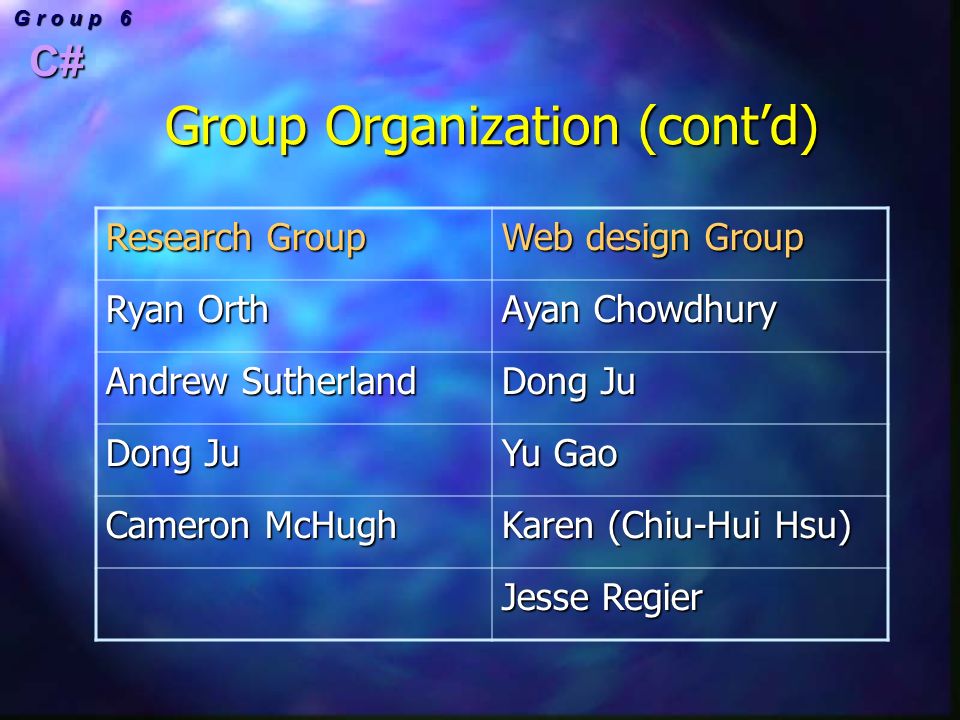 Group 6
C#

Group Organization (cont'd)

| Research Group | Web design Group |
|---|---|
| Ryan Orth | Ayan Chowdhury |
| Andrew Sutherland | Dong Ju |
| Dong Ju | Yu Gao |
| Cameron McHugh | Karen (Chiu-Hui Hsu) |
| | Jesse Regier |